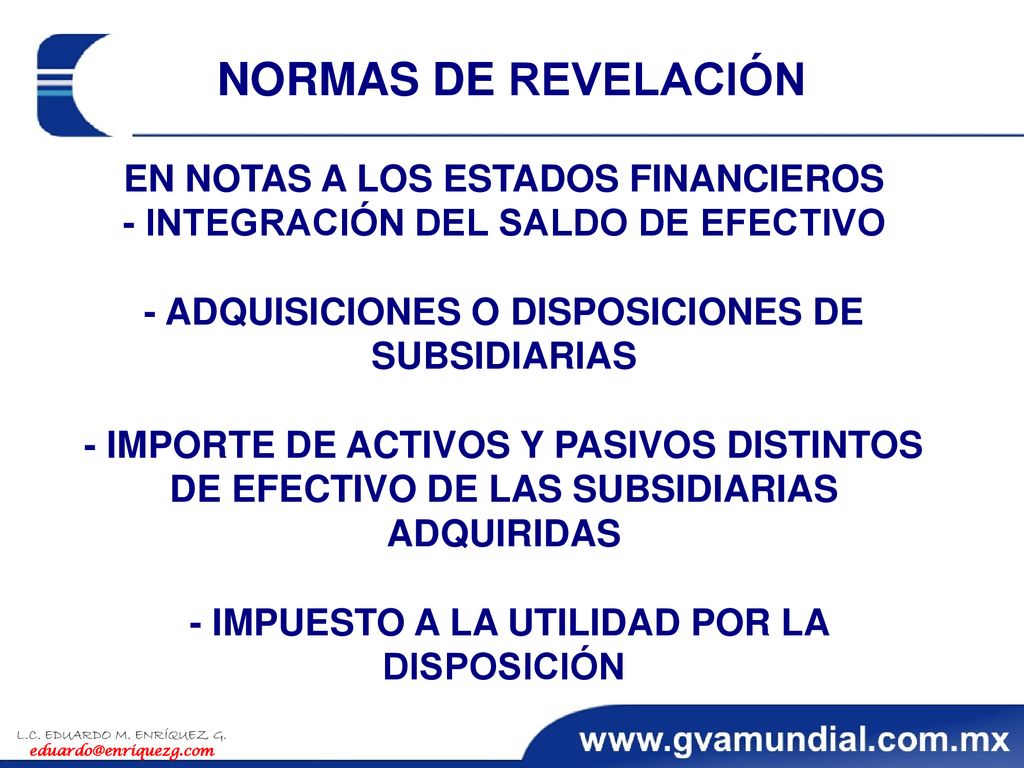 NORMAS DE REVELACIÓN

EN NOTAS A LOS ESTADOS FINANCIEROS
- INTEGRACIÓN DEL SALDO DE EFECTIVO

- ADQUISICIONES O DISPOSICIONES DE SUBSIDIARIAS

- IMPORTE DE ACTIVOS Y PASIVOS DISTINTOS DE EFECTIVO DE LAS SUBSIDIARIAS ADQUIRIDAS

- IMPUESTO A LA UTILIDAD POR LA DISPOSICIÓN

L.C. EDUARDO M. ENRÍQUEZ G.
eduardo@enriquezg.com

www.gvamundial.com.mx